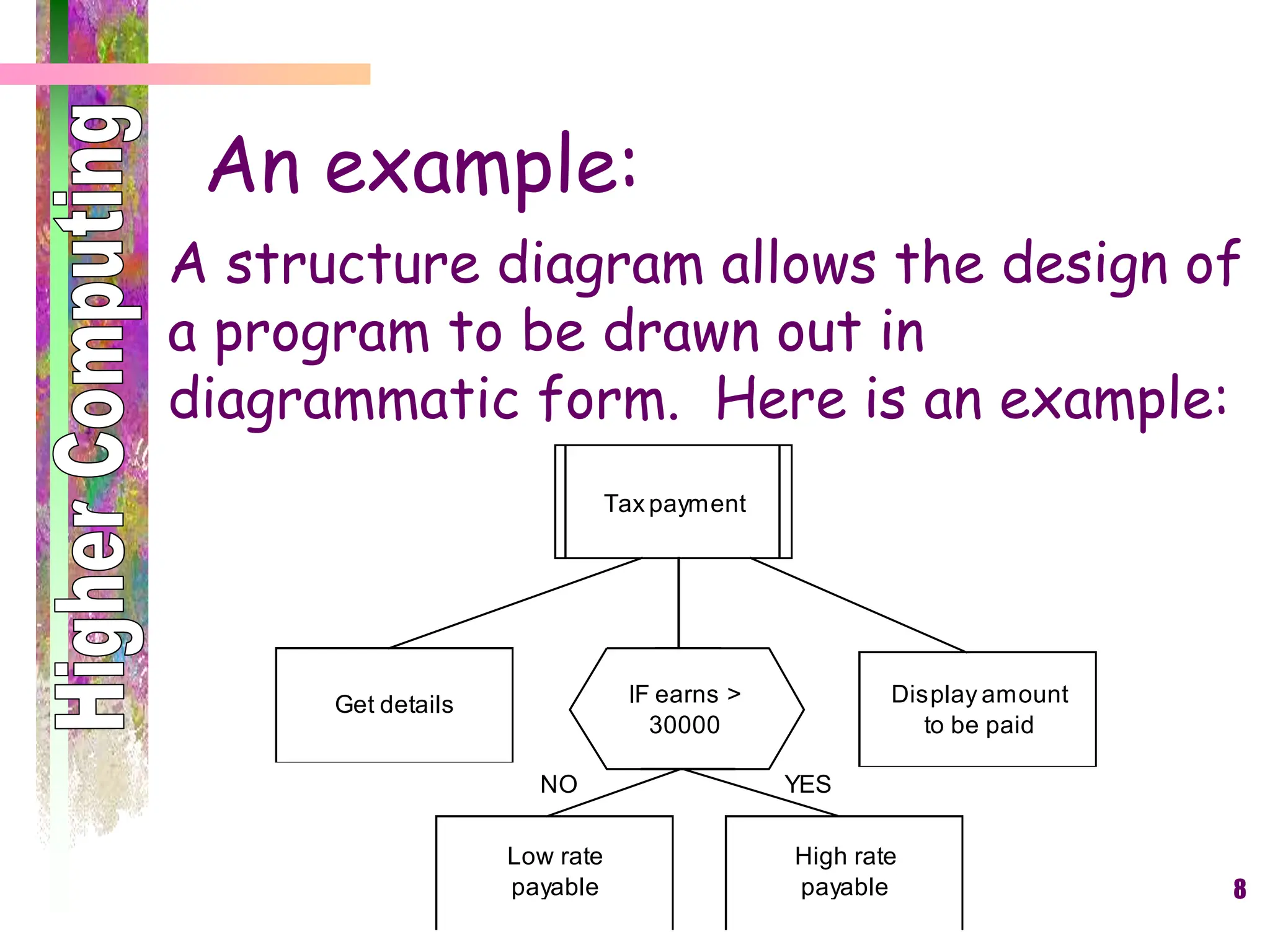 Higher Computing

An example:

A structure diagram allows the design of a program to be drawn out in diagrammatic form. Here is an example:

Tax payment

Get details

IF earns > 30000

Display amount to be paid

NO

YES

Low rate payable

High rate payable

8